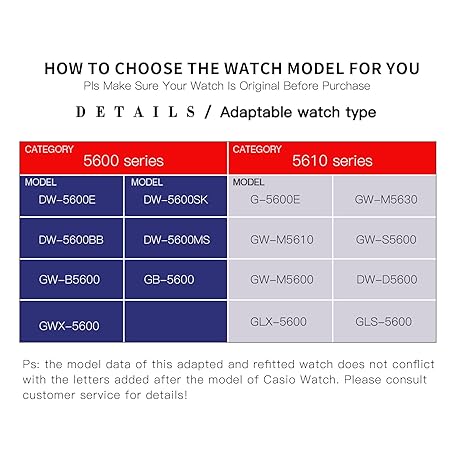 HOW TO CHOOSE THE WATCH MODEL FOR YOU
Pls Make Sure Your Watch Is Original Before Purchase

DETAILS / Adaptable watch type

| CATEGORY 5600 series | | CATEGORY 5610 series | |
|---|---|---|---|
| MODEL DW-5600E | MODEL DW-5600SK | MODEL G-5600E | GW-M5630 |
| DW-5600BB | DW-5600MS | GW-M5610 | GW-S5600 |
| GW-B5600 | GB-5600 | GW-M5600 | DW-D5600 |
| GWX-5600 | | GLX-5600 | GLS-5600 |

Ps: the model data of this adapted and refitted watch does not conflict with the letters added after the model of Casio Watch. Please consult customer service for details!